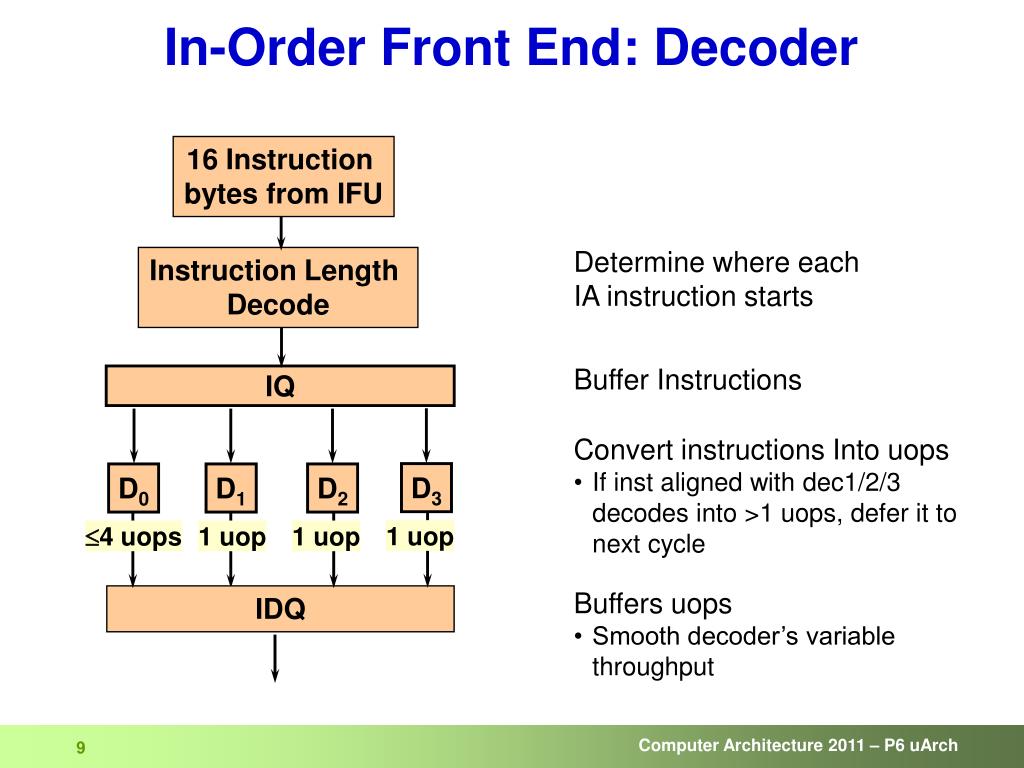 In-Order Front End: Decoder

16 Instruction bytes from IFU

Instruction Length Decode

IQ

$D_0$ $D_1$ $D_2$ $D_3$

$\leq$4 uops 1 uop 1 uop 1 uop

IDQ

Determine where each IA instruction starts

Buffer Instructions

Convert instructions Into uops
• If inst aligned with dec1/2/3 decodes into >1 uops, defer it to next cycle

Buffers uops
• Smooth decoder's variable throughput

9

Computer Architecture 2011 – P6 uArch